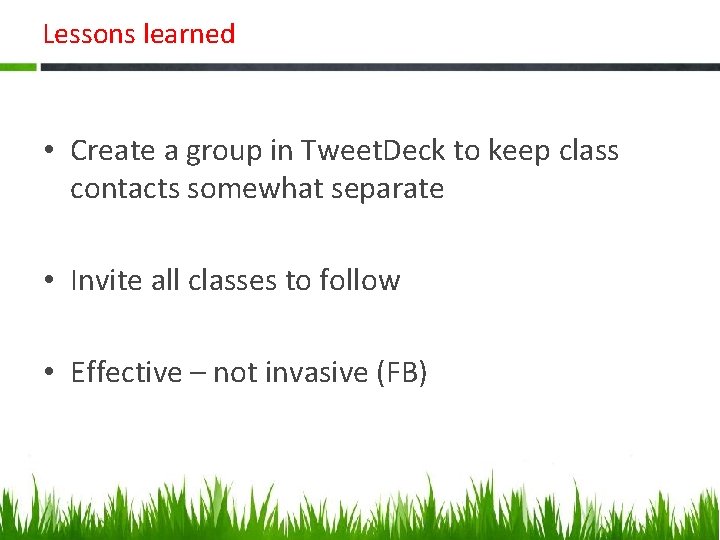 Lessons learned

• Create a group in TweetDeck to keep class contacts somewhat separate

• Invite all classes to follow

• Effective – not invasive (FB)